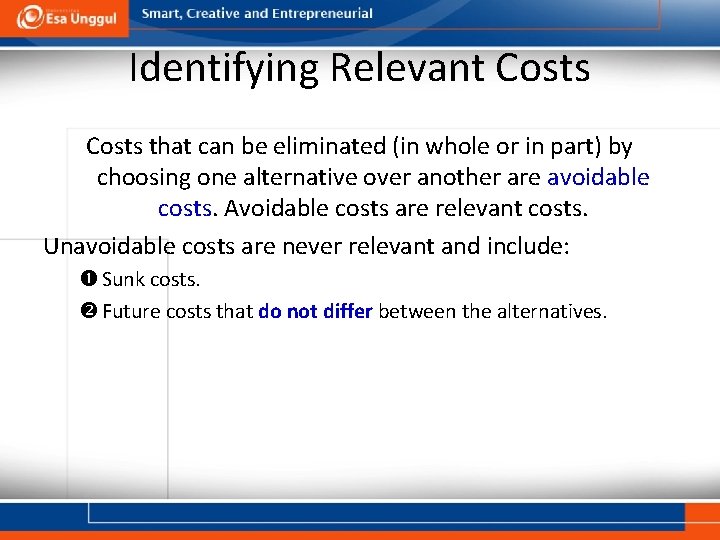 Esa Unggul
Smart, Creative and Entrepreneurial

Identifying Relevant Costs

Costs that can be eliminated (in whole or in part) by choosing one alternative over another are avoidable costs. Avoidable costs are relevant costs.

Unavoidable costs are never relevant and include:

❶ Sunk costs.

❷ Future costs that do not differ between the alternatives.